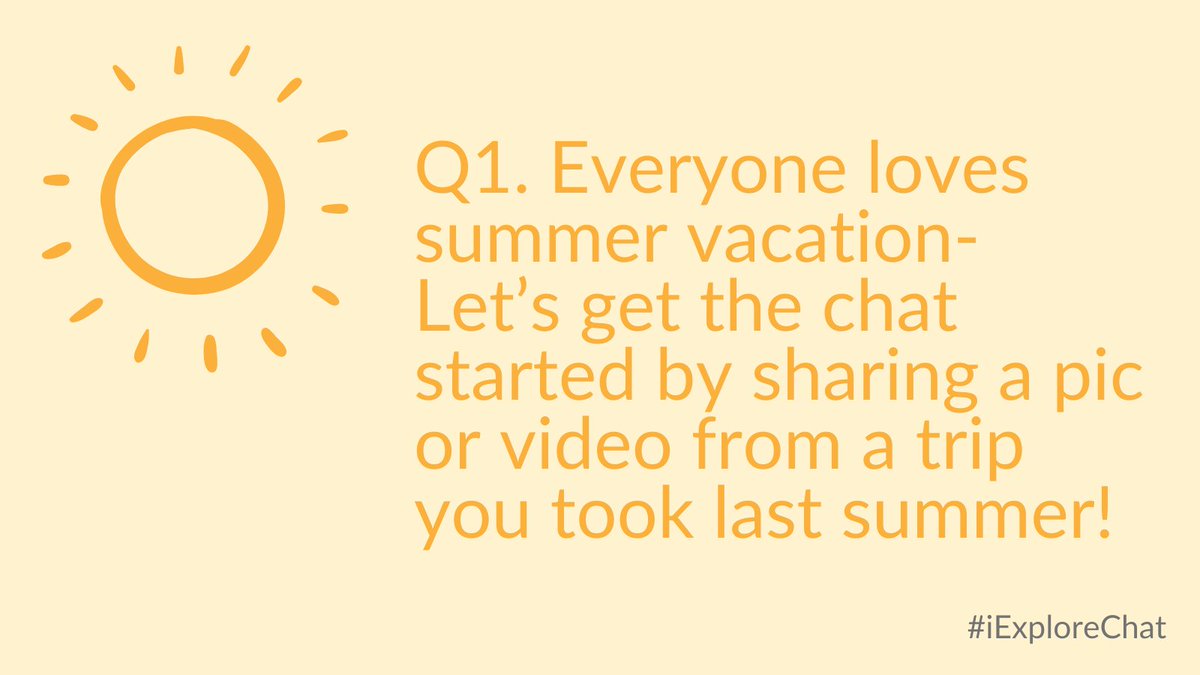 Q1. Everyone loves summer vacation- Let’s get the chat started by sharing a pic or video from a trip you took last summer!

#iExploreChat